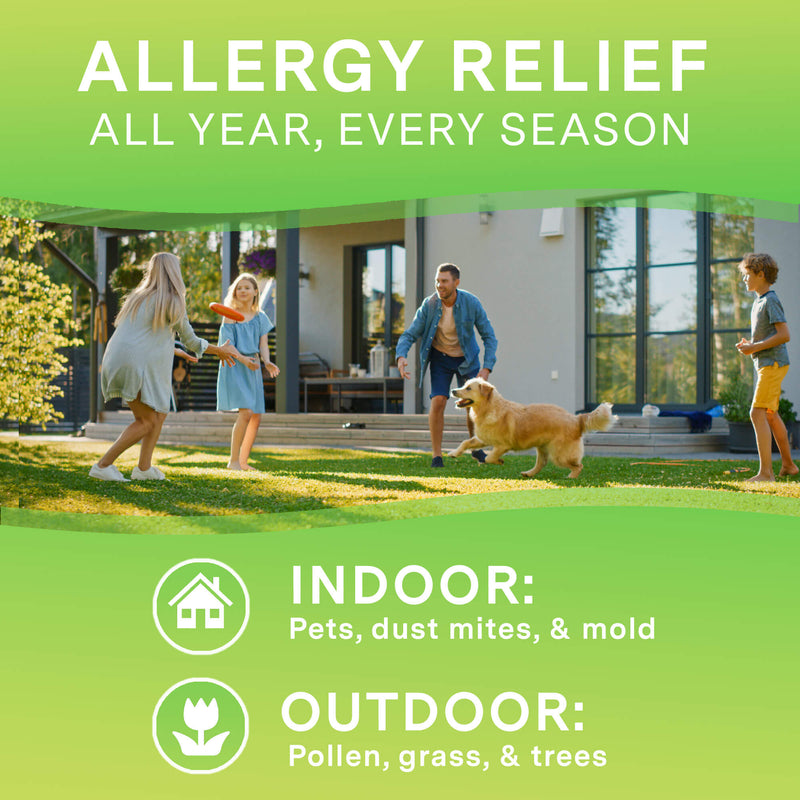 ALLERGY RELIEF
ALL YEAR, EVERY SEASON

INDOOR:
Pets, dust mites, & mold

OUTDOOR:
Pollen, grass, & trees